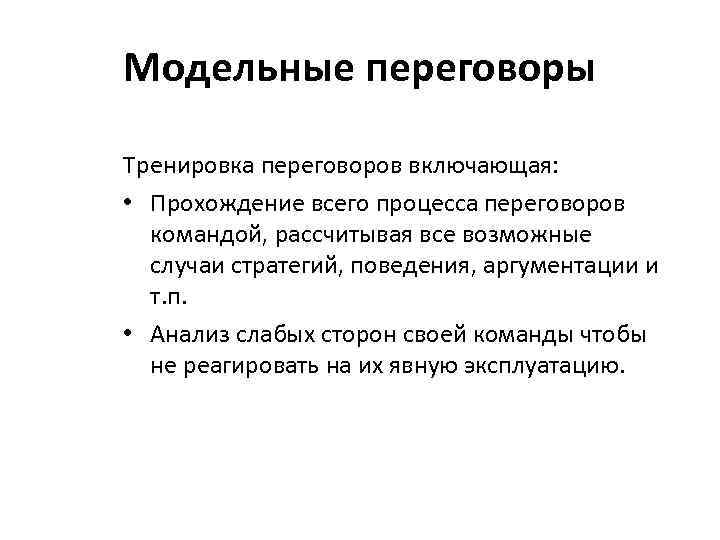 Модельные переговоры

Тренировка переговоров включающая:

• Прохождение всего процесса переговоров командой, рассчитывая все возможные случаи стратегий, поведения, аргументации и т.п.

• Анализ слабых сторон своей команды чтобы не реагировать на их явную эксплуатацию.